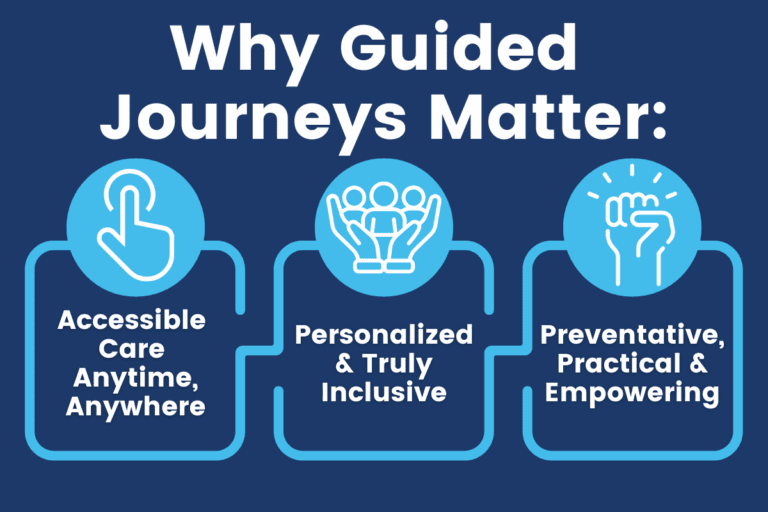 Why Guided Journeys Matter:

Accessible Care Anytime, Anywhere

Personalized & Truly Inclusive

Preventative, Practical & Empowering